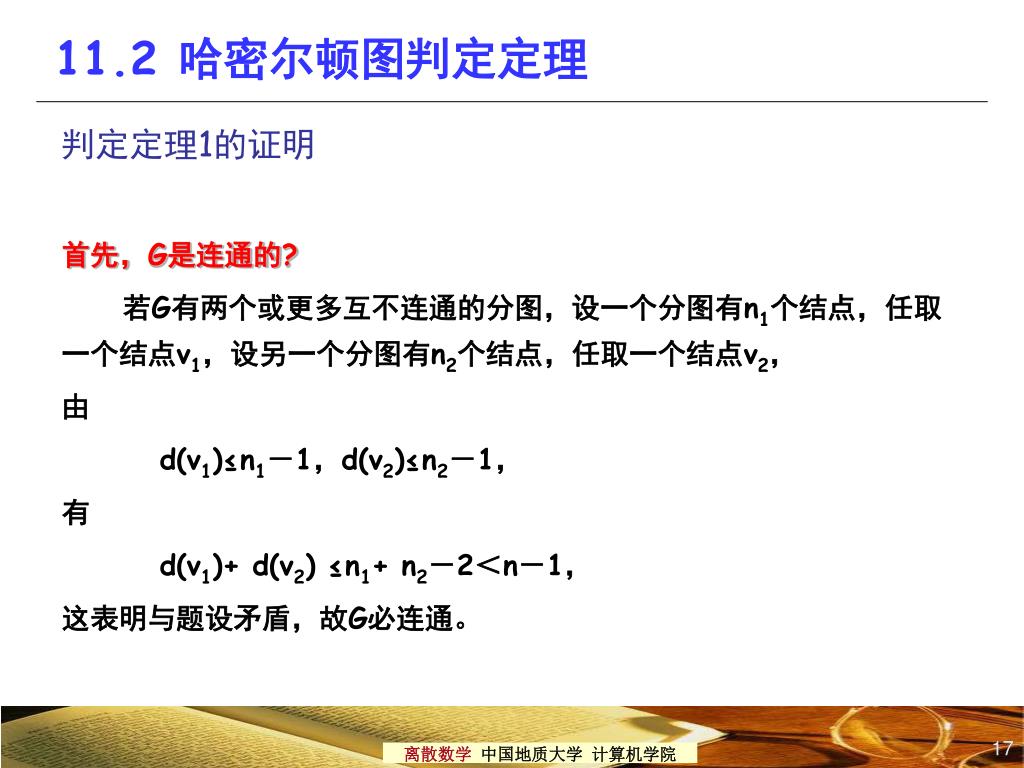 11.2 哈密尔顿图判定定理

判定定理1的证明

首先，G是连通的?

若G有两个或更多互不连通的分图，设一个分图有$n_1$个结点，任取一个结点$v_1$，设另一个分图有$n_2$个结点，任取一个结点$v_2$，

由

$d(v_1) \le n_1 - 1$，$d(v_2) \le n_2 - 1$，

有

$d(v_1) + d(v_2) \le n_1 + n_2 - 2 < n - 1$，

这表明与题设矛盾，故G必连通。

离散数学 中国地质大学 计算机学院

17